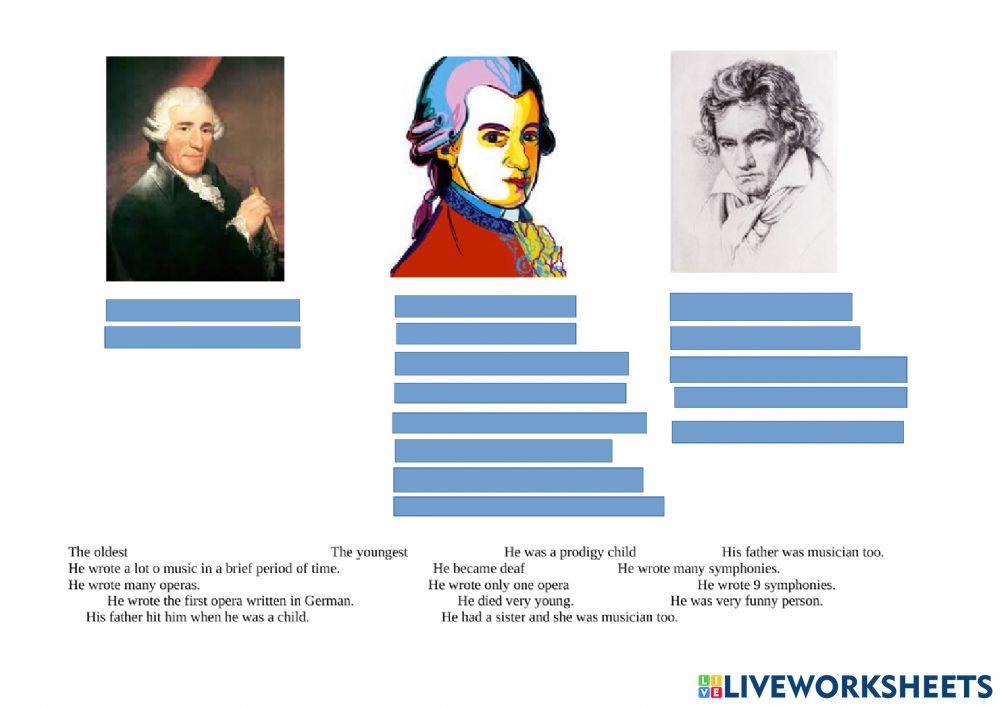 The oldest The youngest He was a prodigy child His father was musician too.
He wrote a lot o music in a brief period of time. He became deaf He wrote many symphonies.
He wrote many operas. He wrote only one opera He wrote 9 symphonies.
He wrote the first opera written in German. He died very young. He was very funny person.
His father hit him when he was a child. He had a sister and she was musician too.

LIVEWORKSHEETS